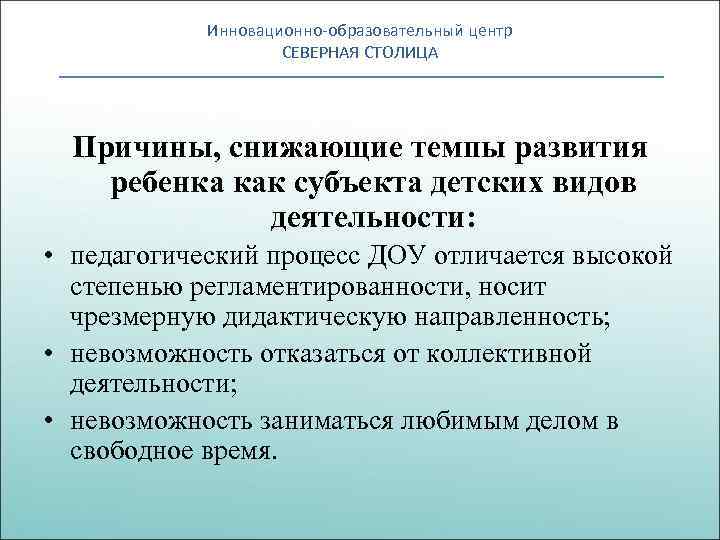 Инновационно-образовательный центр
СЕВЕРНАЯ СТОЛИЦА

Причины, снижающие темпы развития ребенка как субъекта детских видов деятельности:

• педагогический процесс ДОУ отличается высокой степенью регламентированности, носит чрезмерную дидактическую направленность;
• невозможность отказаться от коллективной деятельности;
• невозможность заниматься любимым делом в свободное время.